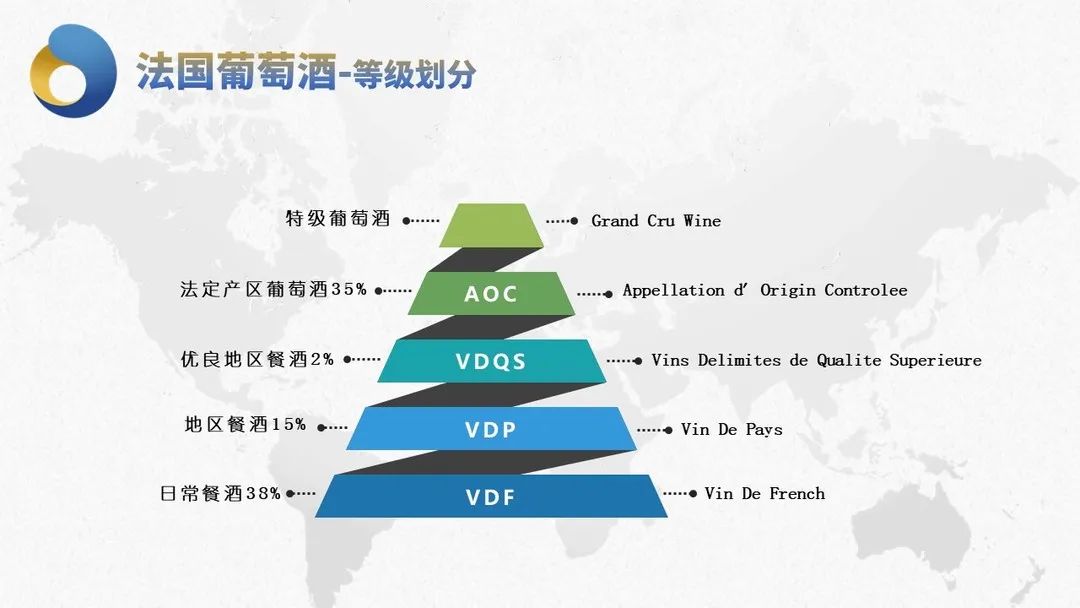 法国葡萄酒-等级划分

特级葡萄酒

Grand Cru Wine

法定产区葡萄酒35%

AOC

Appellation d' Origin Controlee

优良地区餐酒2%

VDQS

Vins Delimites de Qualite Superieure

地区餐酒15%

VDP

Vin De Pays

日常餐酒38%

VDF

Vin De French